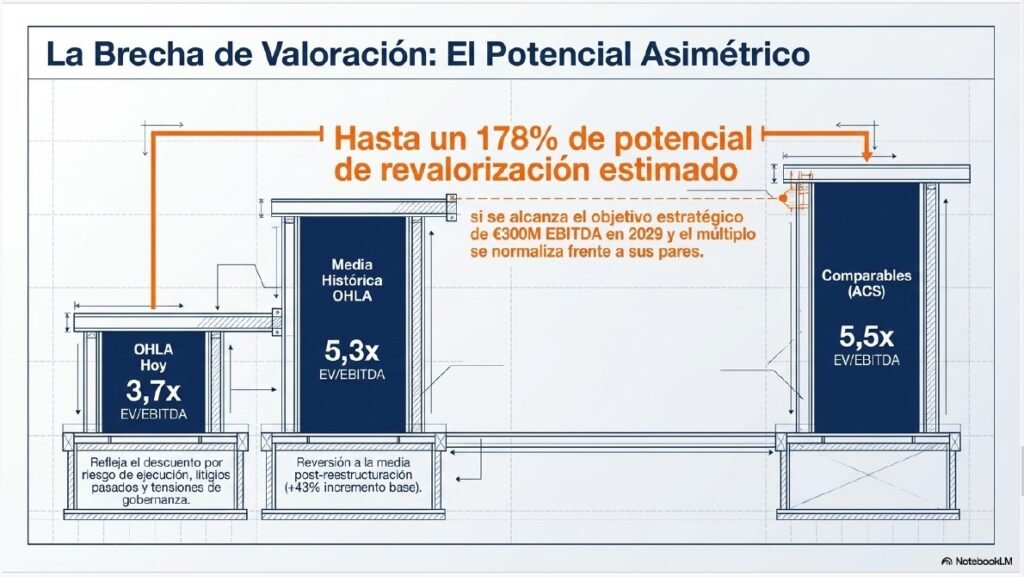 La Brecha de Valoración: El Potencial Asimétrico

Hasta un 178% de potencial de revalorización estimado

si se alcanza el objetivo estratégico de €300M EBITDA en 2029 y el múltiplo se normaliza frente a sus pares.

OHLA Hoy
3,7x
EV/EBITDA

Refleja el descuento por riesgo de ejecución, litigios pasados y tensiones de gobernanza.

Media Histórica OHLA
5,3x
EV/EBITDA

Reversión a la media post-reestructuración (+43% incremento base).

Comparables (ACS)
5,5x
EV/EBITDA

NotebookLM